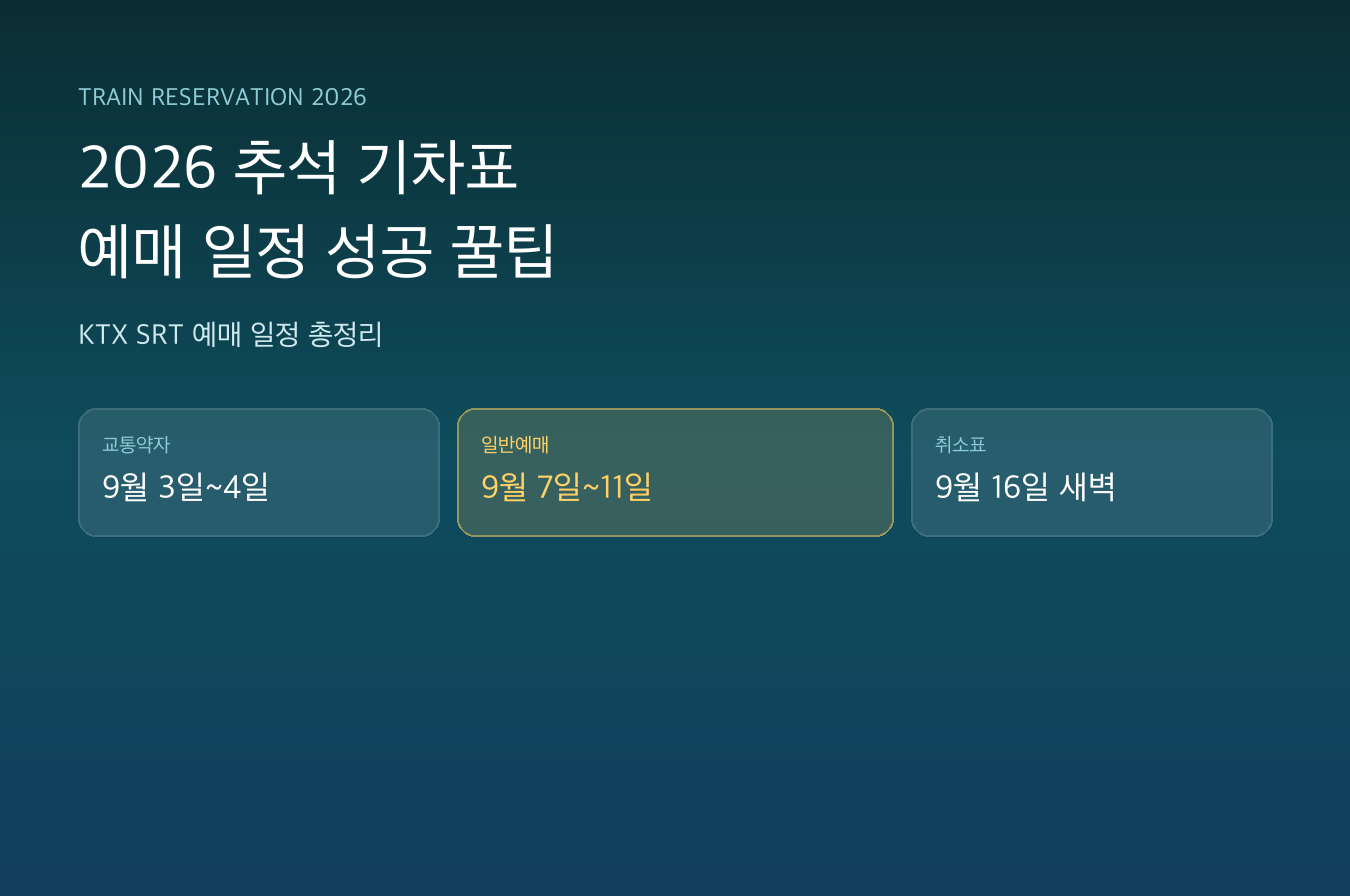 TRAIN RESERVATION 2026

2026 추석 기차표
예매 일정 성공 꿀팁

KTX SRT 예매 일정 총정리

교통약자
9월 3일~4일

일반예매
9월 7일~11일

취소표
9월 16일 새벽